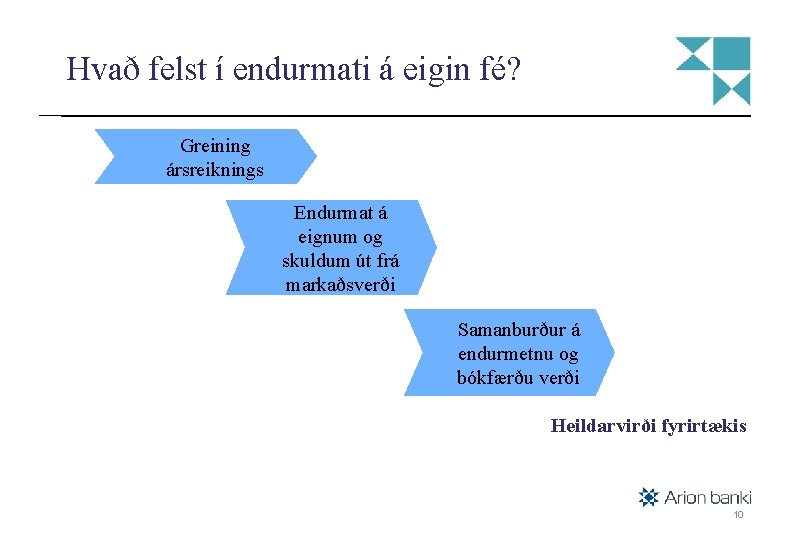 Hvað felst í endurmati á eigin fé?

Greining ársreiknings

Endurmat á eignum og skuldum út frá markaðsverði

Samanburður á endurmetnu og bókfærðu verði

Heildarvirði fyrirtækis

Arion banki

10